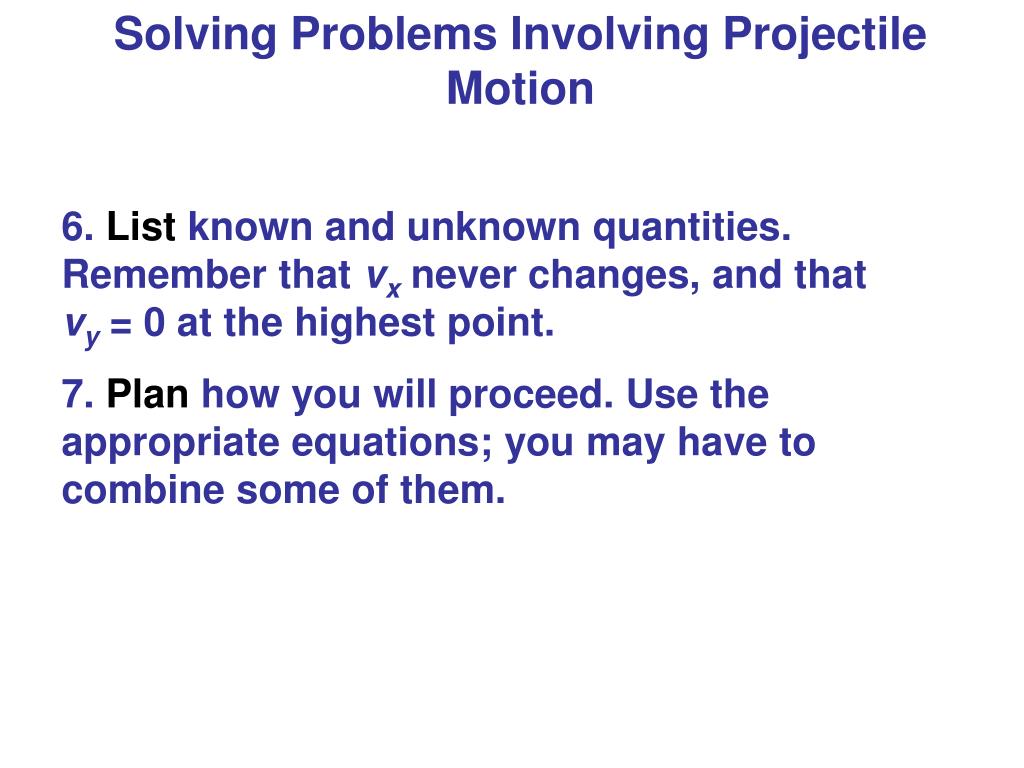 Solving Problems Involving Projectile Motion

6. List known and unknown quantities. Remember that $v_x$ never changes, and that $v_y = 0$ at the highest point.

7. Plan how you will proceed. Use the appropriate equations; you may have to combine some of them.